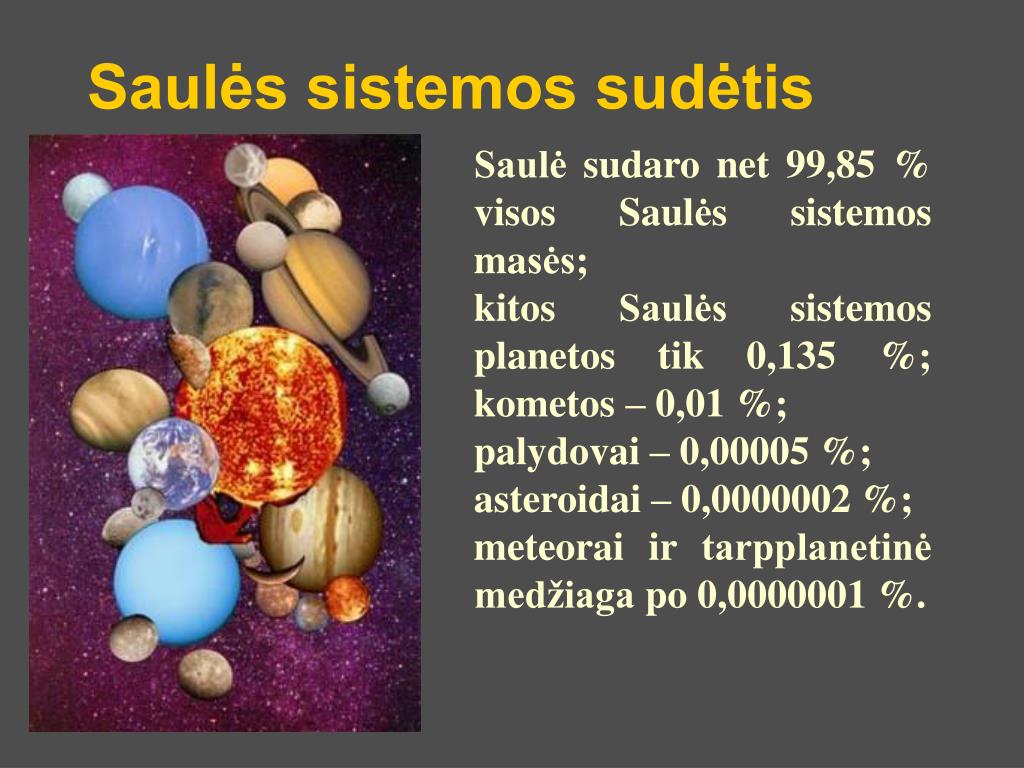 Saulės sistemos sudėtis

Saulė sudaro net 99,85 % visos Saulės sistemos masės;
kitos Saulės sistemos planetos tik 0,135 %;
kometos – 0,01 %;
palydovai – 0,00005 %;
asteroidai – 0,0000002 %;
meteorai ir tarpplanetinė medžiaga po 0,0000001 %.